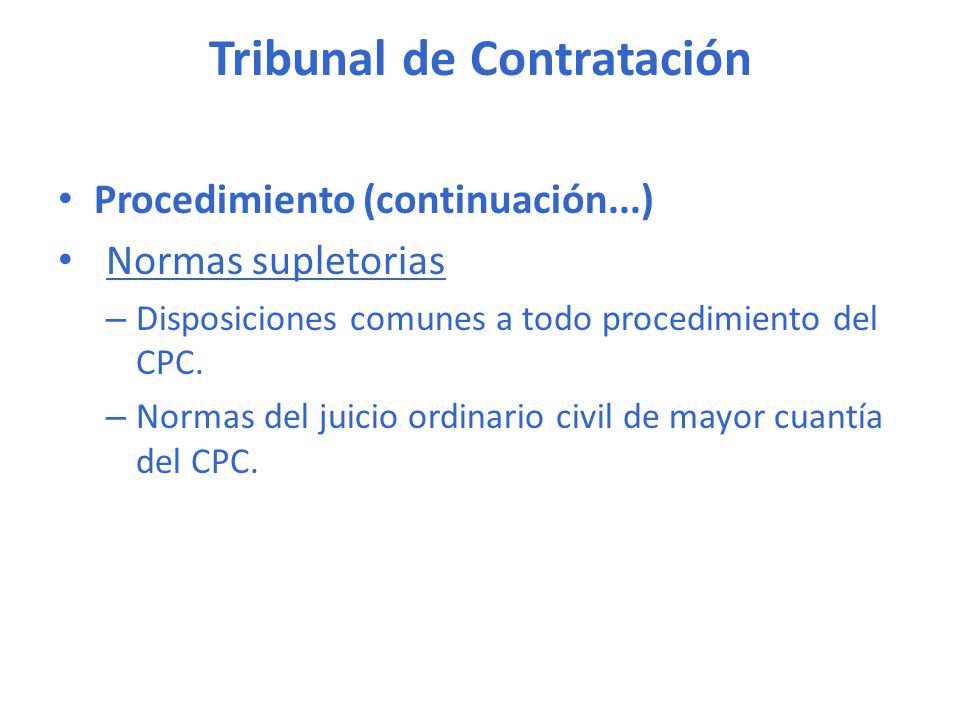 Tribunal de Contratación

• Procedimiento (continuación...)
• Normas supletorias
– Disposiciones comunes a todo procedimiento del CPC.
– Normas del juicio ordinario civil de mayor cuantía del CPC.